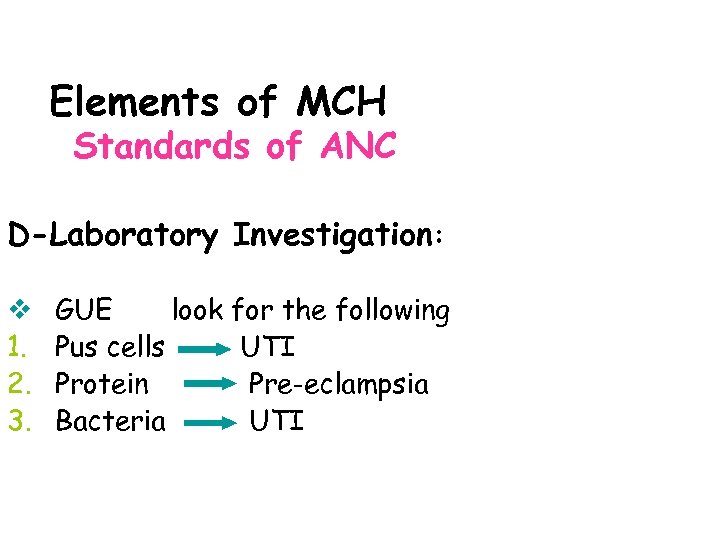 Elements of MCH
Standards of ANC

D-Laboratory Investigation:

❖ GUE look for the following
1. Pus cells → UTI
2. Protein → Pre-eclampsia
3. Bacteria → UTI